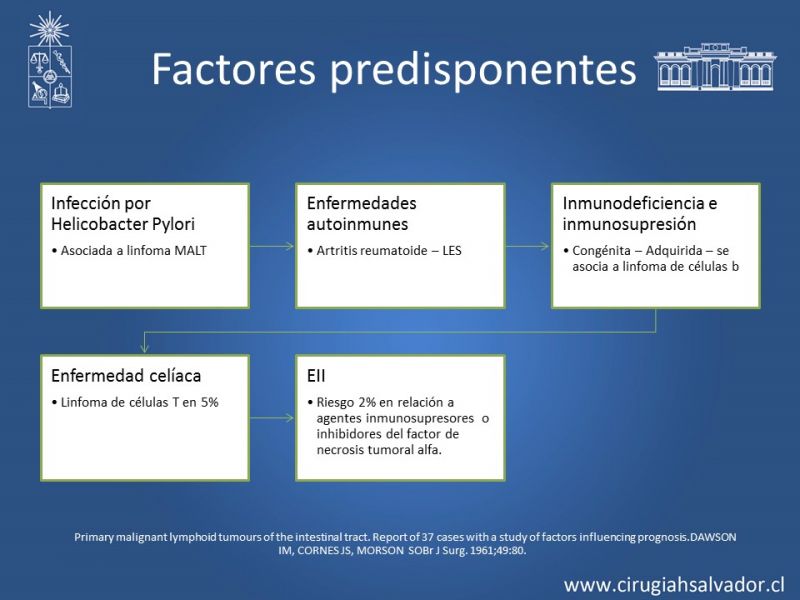 Factores predisponentes

Infección por Helicobacter Pylori
• Asociada a linfoma MALT

Enfermedades autoinmunes
• Artritis reumatoide – LES

Inmunodeficiencia e inmunosupresión
• Congénita – Adquirida – se asocia a linfoma de células b

Enfermedad celíaca
• Linfoma de células T en 5%

EII
• Riesgo 2% en relación a agentes inmunosupresores o inhibidores del factor de necrosis tumoral alfa.

Primary malignant lymphoid tumours of the intestinal tract. Report of 37 cases with a study of factors influencing prognosis.DAWSON IM, CORNES JS, MORSON SOBr J Surg. 1961;49:80.

www.cirugiahsalvador.cl